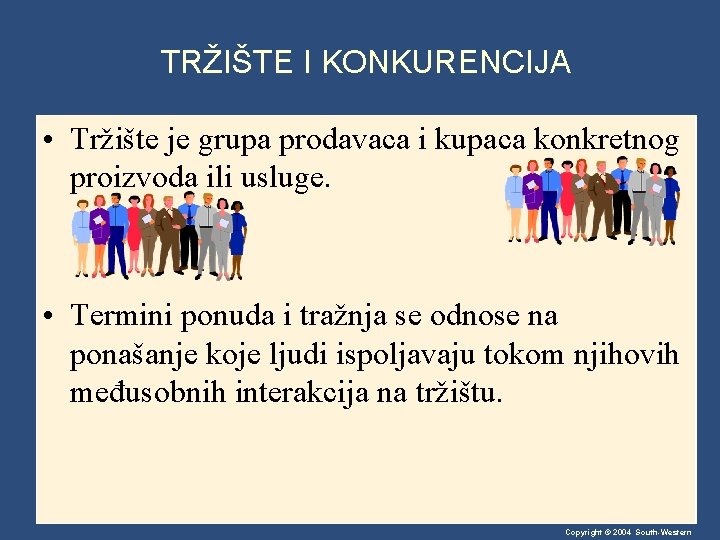 TRŽIŠTE I KONKURENCIJA

• Tržište je grupa prodavaca i kupaca konkretnog proizvoda ili usluge.

• Termini ponuda i tražnja se odnose na ponašanje koje ljudi ispoljavaju tokom njihovih međusobnih interakcija na tržištu.

Copyright © 2004 South-Western